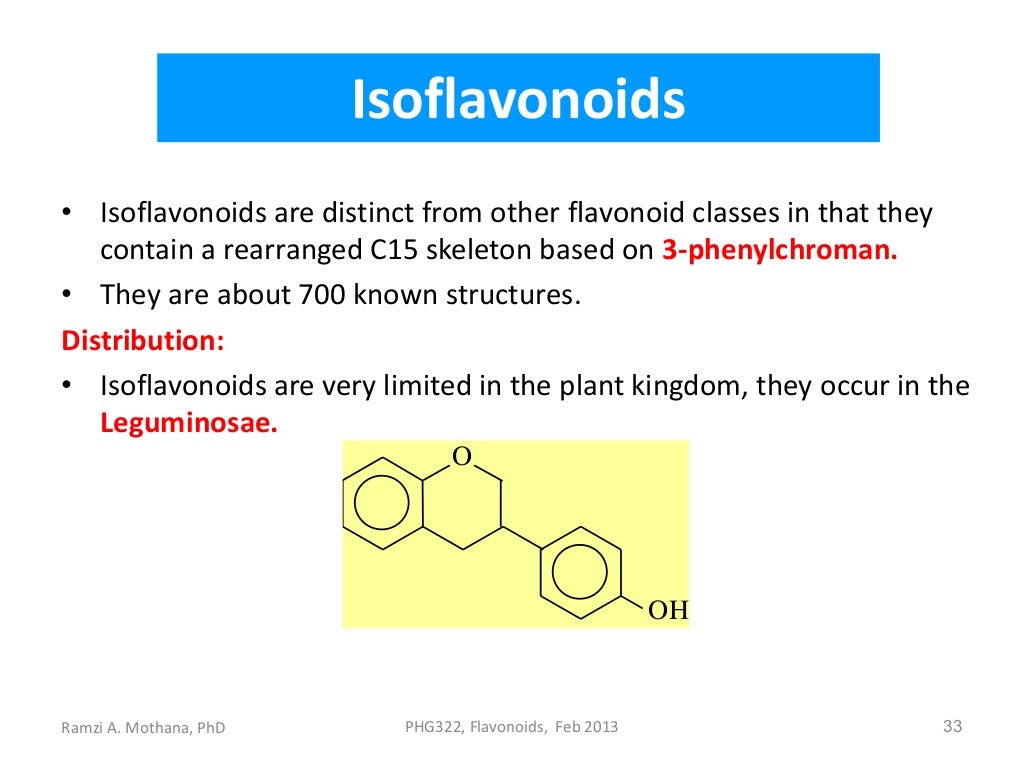 Isoflavonoids

• Isoflavonoids are distinct from other flavonoid classes in that they contain a rearranged C15 skeleton based on 3-phenylchroman.
• They are about 700 known structures.

Distribution:

• Isoflavonoids are very limited in the plant kingdom, they occur in the Leguminosae.

O

OH

Ramzi A. Mothana, PhD

PHG322, Flavonoids, Feb 2013

33